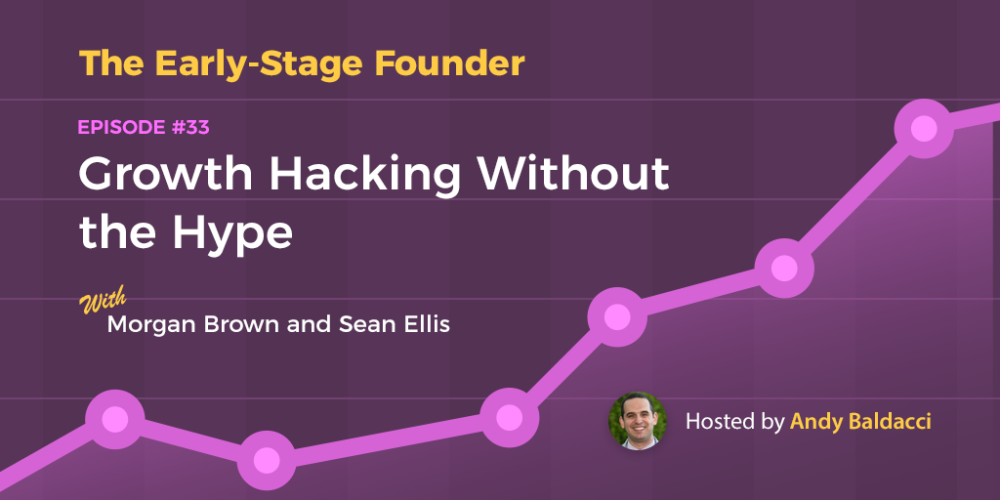 The Early-Stage Founder

EPISODE #33

Growth Hacking Without the Hype

With
Morgan Brown and Sean Ellis

Hosted by Andy Baldacci